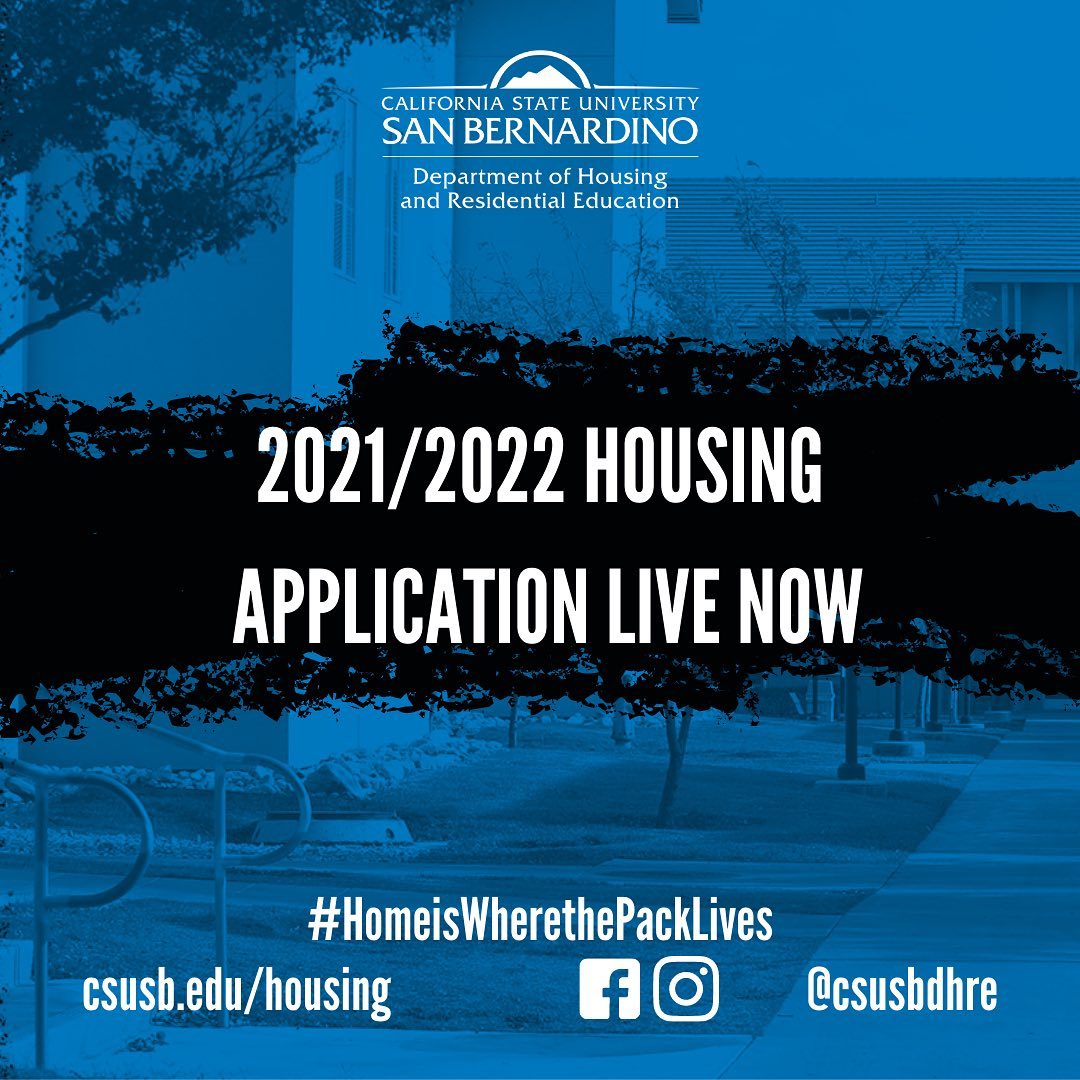 CALIFORNIA STATE UNIVERSITY
SAN BERNARDINO
Department of Housing
and Residential Education

2021/2022 HOUSING
APPLICATION LIVE NOW

#HomeisWherethePackLives

csusb.edu/housing

@csusbdhre